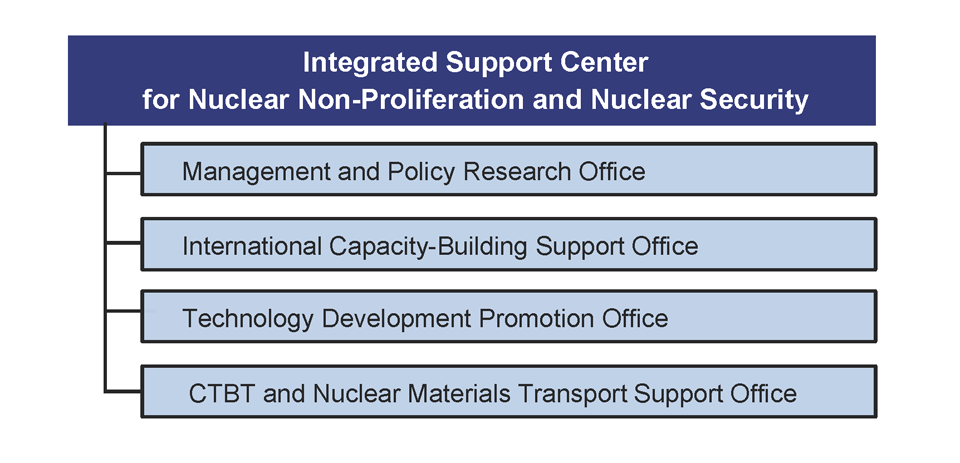 Integrated Support Center
for Nuclear Non-Proliferation and Nuclear Security

Management and Policy Research Office

International Capacity-Building Support Office

Technology Development Promotion Office

CTBT and Nuclear Materials Transport Support Office